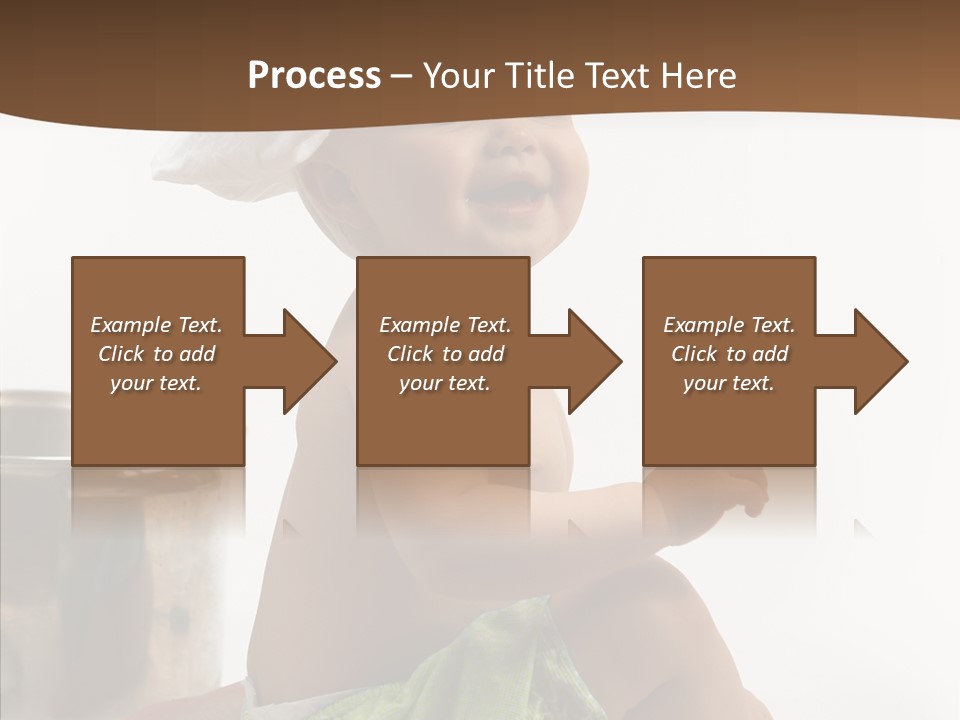 Process – Your Title Text Here

Example Text. Click to add your text.

Example Text. Click to add your text.

Example Text. Click to add your text.